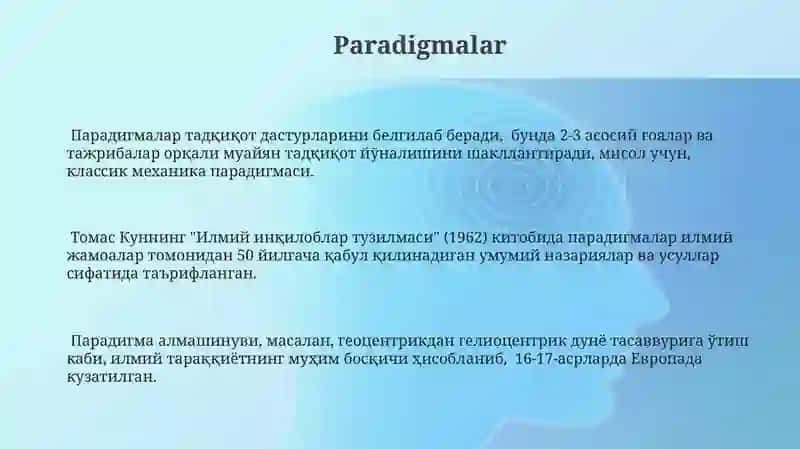 Paradigmalar

Парадигмалар тадқиқот дастурларини белгилаб беради, бунда 2-3 асосий ғоялар ва тажрибалар орқали муайян тадқиқот йўналишини шакллантиради, мисол учун, классик механика парадигмаси.

Томас Куннинг "Илмий инқилоблар тузилмаси" (1962) китобида парадигмалар илмий жамоалар томонидан 50 йилгача қабул қилинадиган умумий назариялар ва усуллар сифатида таърифланган.

Парадигма алмашинуви, масалан, геоцентрикдан гелиоцентрик дунё тасаввурига ўтиш каби, илмий тараққиётнинг муҳим босқичи ҳисобланиб, 16-17-асрларда Европада кузатилган.